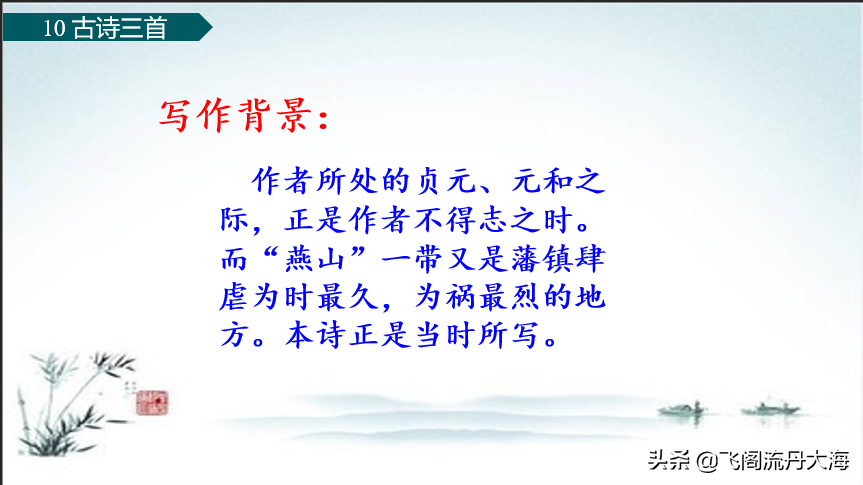 10 古诗三首

写作背景：

作者所处的贞元、元和之际，正是作者不得志之时。而“燕山”一带又是藩镇肆虐为时最久，为祸最烈的地方。本诗正是当时所写。

头条 @飞阁流丹大海